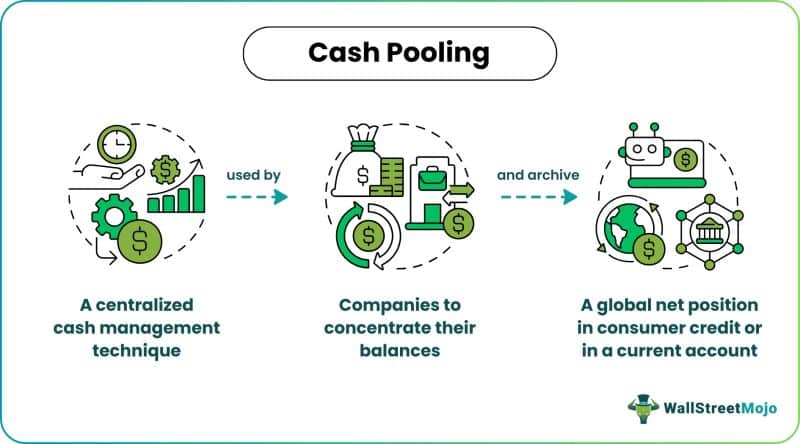 Cash Pooling

A centralized cash management technique

used by

Companies to concentrate their balances

and archive

A global net position in consumer credit or in a current account

WallStreetMojo